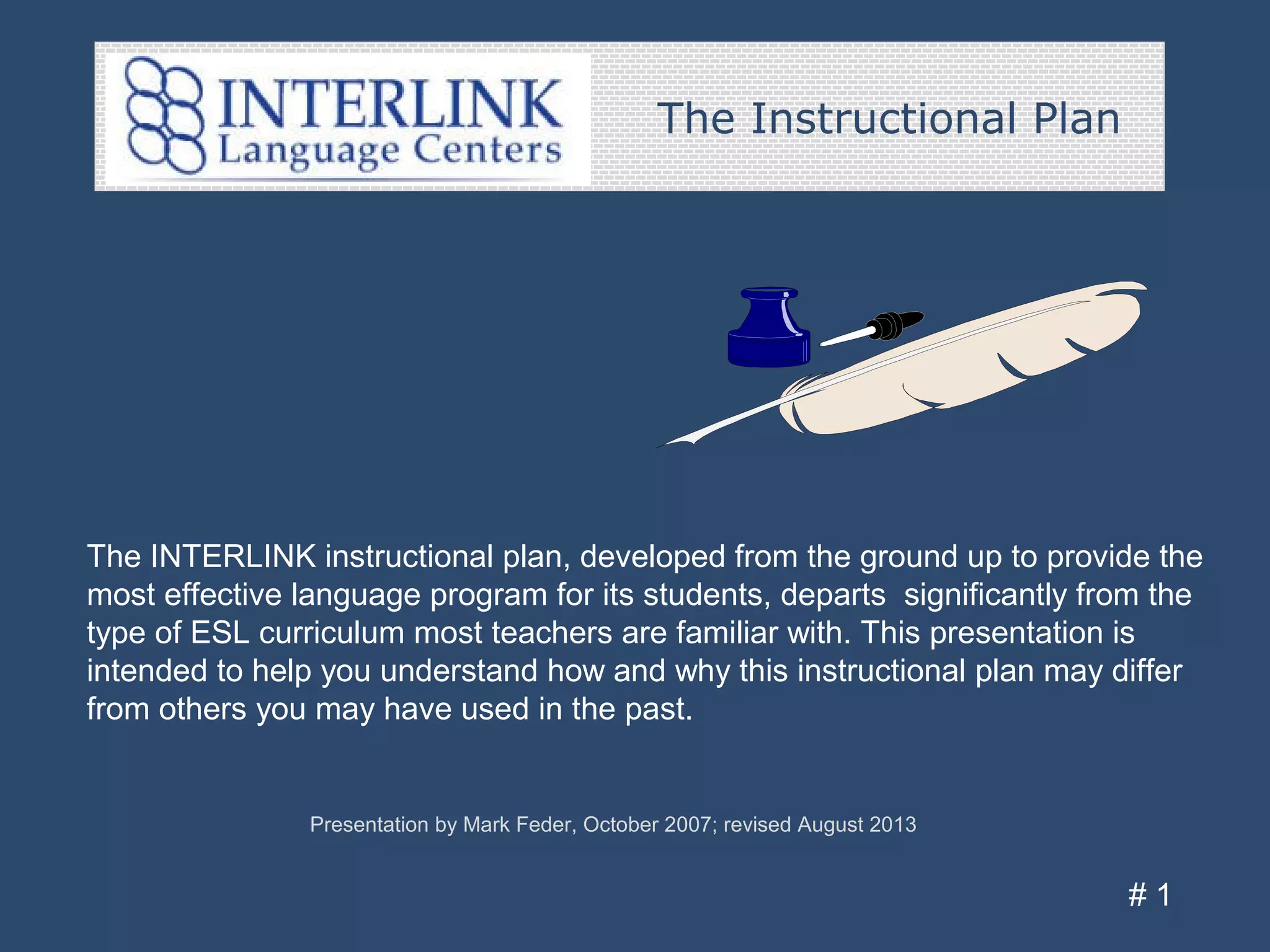 INTERLINK
Language Centers

The Instructional Plan

The INTERLINK instructional plan, developed from the ground up to provide the most effective language program for its students, departs significantly from the type of ESL curriculum most teachers are familiar with. This presentation is intended to help you understand how and why this instructional plan may differ from others you may have used in the past.

Presentation by Mark Feder, October 2007; revised August 2013

# 1